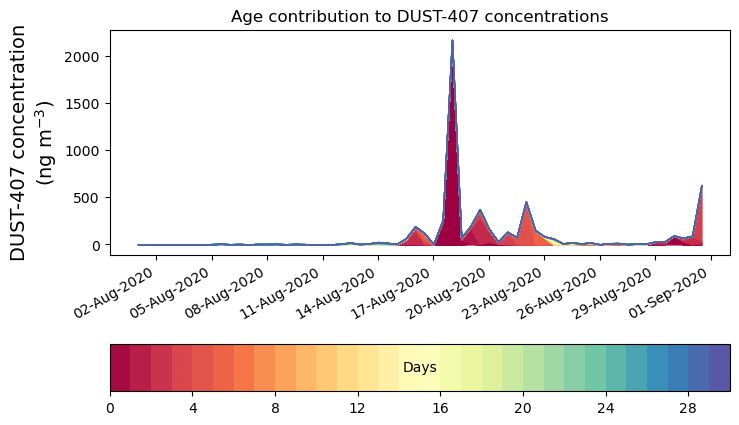 Age contribution to DUST-407 concentrations

DUST-407 concentration (ng m$^{-3}$)

2000
1500
1000
500
0

02-Aug-2020
05-Aug-2020
08-Aug-2020
11-Aug-2020
14-Aug-2020
17-Aug-2020
20-Aug-2020
23-Aug-2020
26-Aug-2020
29-Aug-2020
01-Sep-2020

Days

0
4
8
12
16
20
24
28